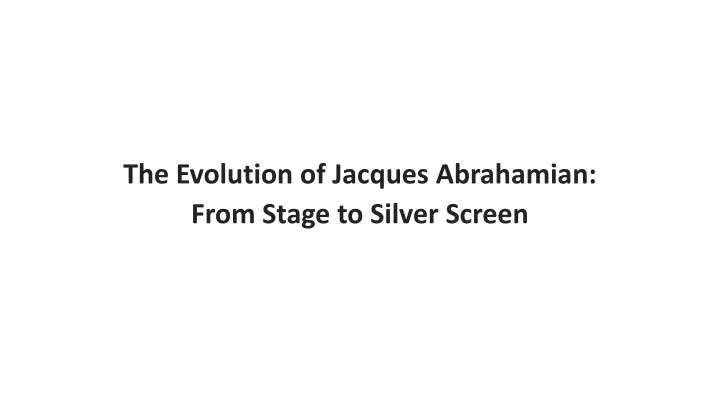 The Evolution of Jacques Abrahamian:
From Stage to Silver Screen